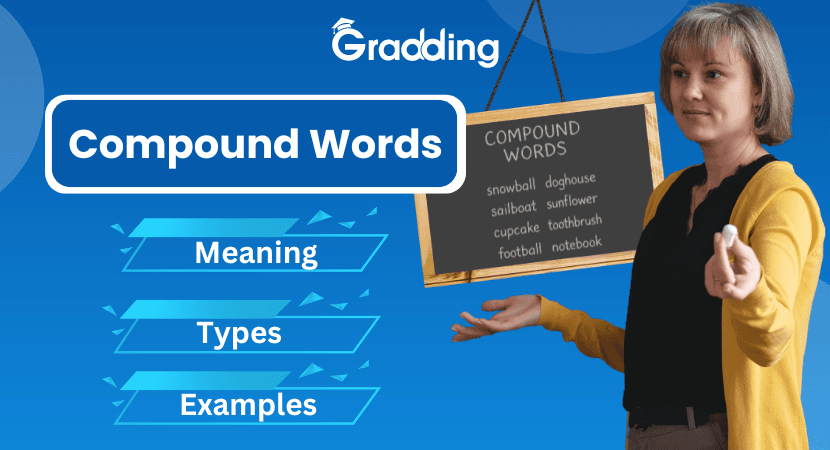 Gradding

Compound Words

Meaning

Types

Examples

COMPOUND WORDS

snowball doghouse
sailboat sunflower
cupcake toothbrush
football notebook